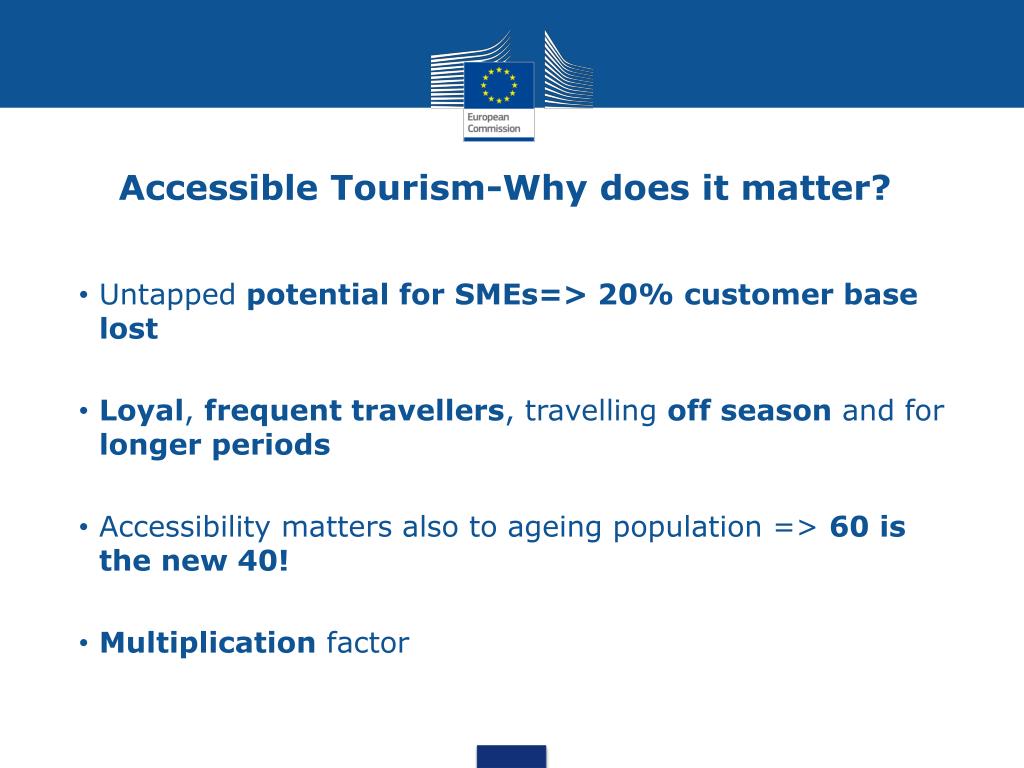 European Commission

Accessible Tourism-Why does it matter?

• Untapped potential for SMEs=> 20% customer base lost

• Loyal, frequent travellers, travelling off season and for longer periods

• Accessibility matters also to ageing population => 60 is the new 40!

• Multiplication factor